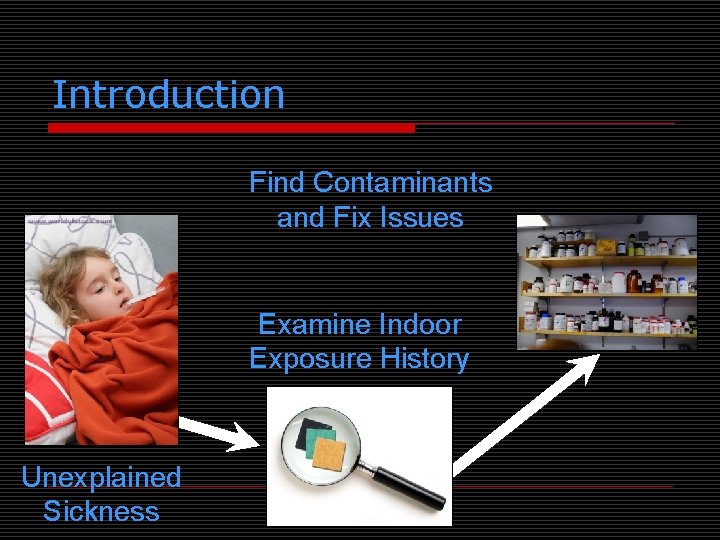 Introduction

Find Contaminants and Fix Issues

www.worldofstock.com

Examine Indoor Exposure History

Unexplained Sickness